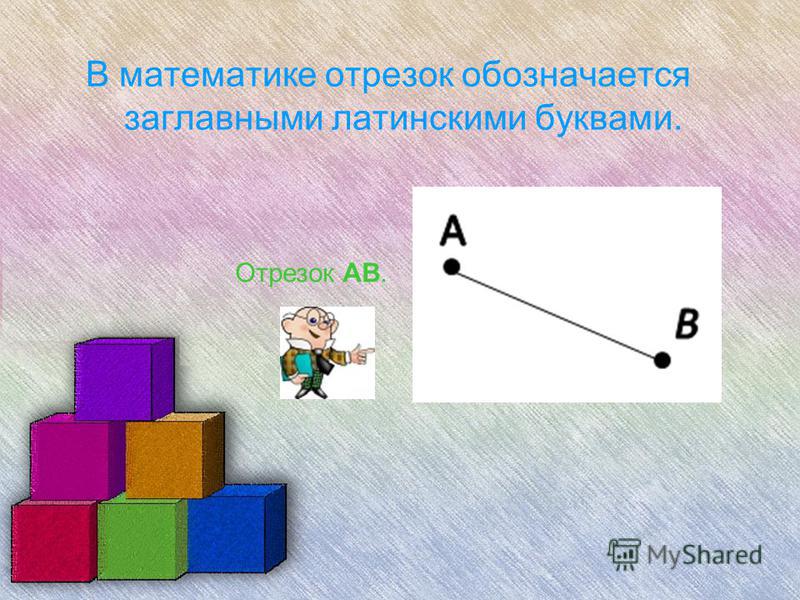 В математике отрезок обозначается заглавными латинскими буквами.

Отрезок АВ.

A

B

MyShared